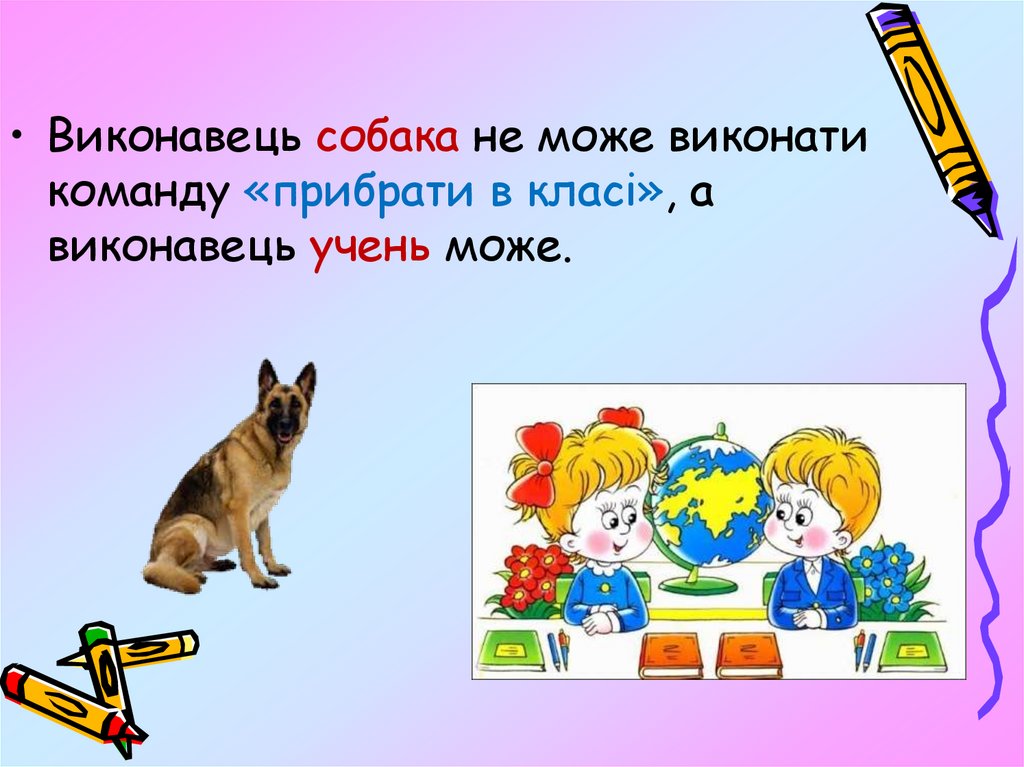 • Виконавець собака не може виконати команду «прибрати в класі», а виконавець учень може.